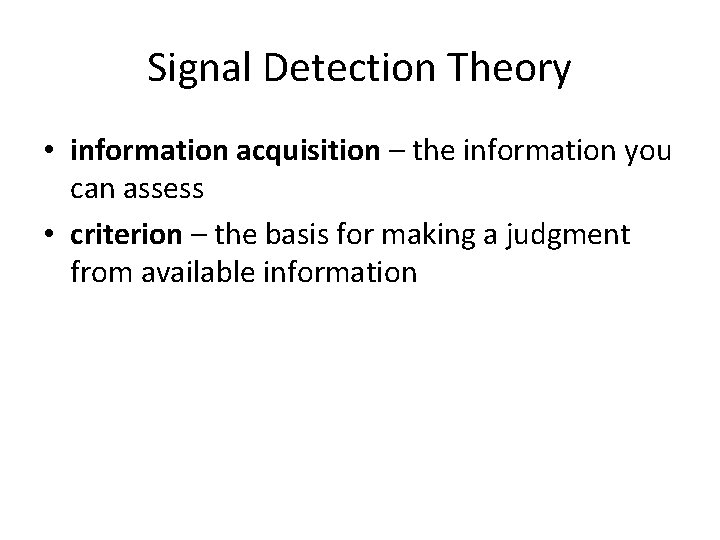 Signal Detection Theory

• information acquisition – the information you can assess
• criterion – the basis for making a judgment from available information